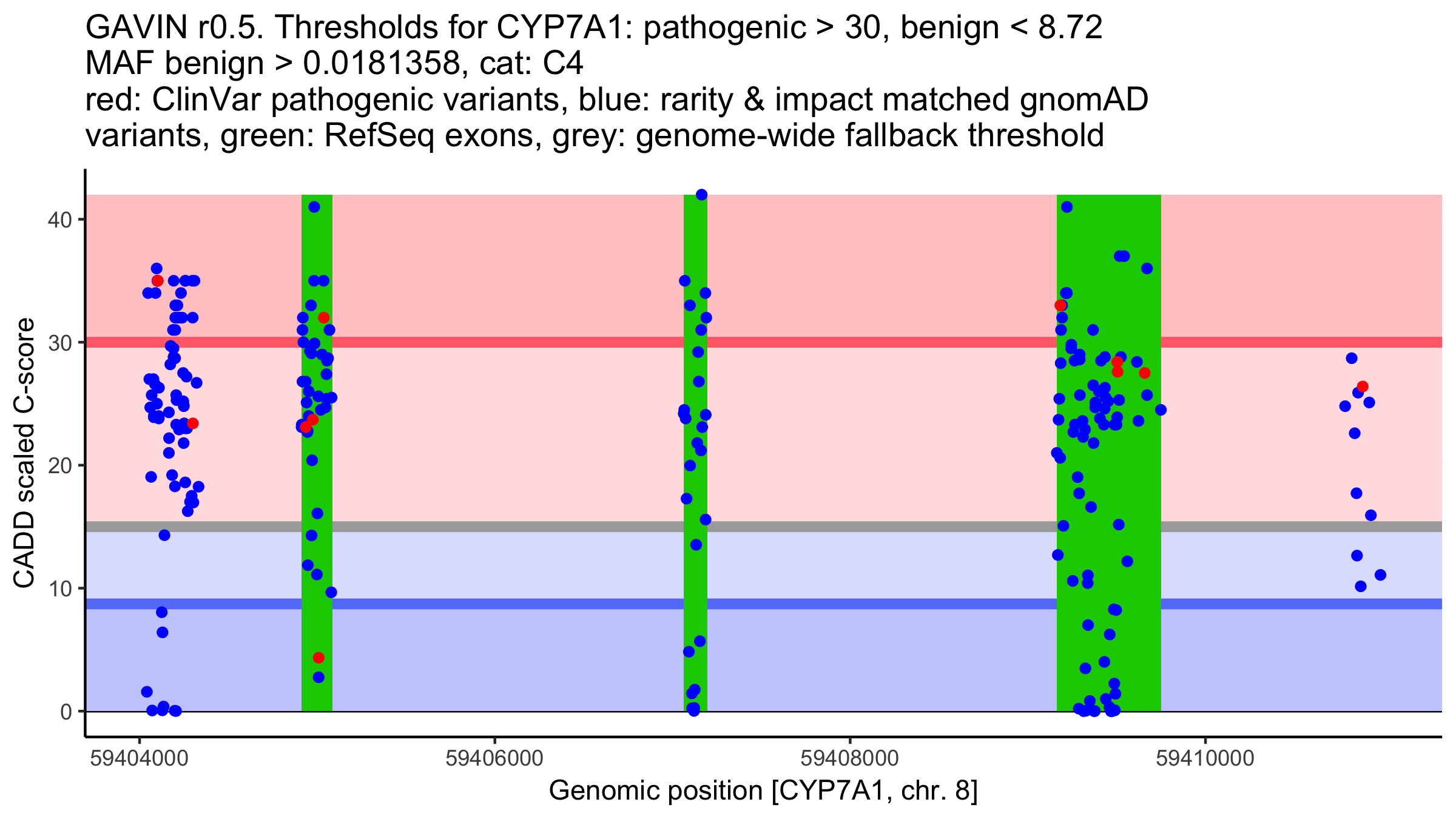 GAVIN r0.5. Thresholds for CYP7A1: pathogenic > 30, benign < 8.72
MAF benign > 0.0181358, cat: C4
red: ClinVar pathogenic variants, blue: rarity & impact matched gnomAD variants, green: RefSeq exons, grey: genome-wide fallback threshold

CADD scaled C-score

40
30
20
10
0

59404000
59406000
59408000
59410000

Genomic position [CYP7A1, chr. 8]